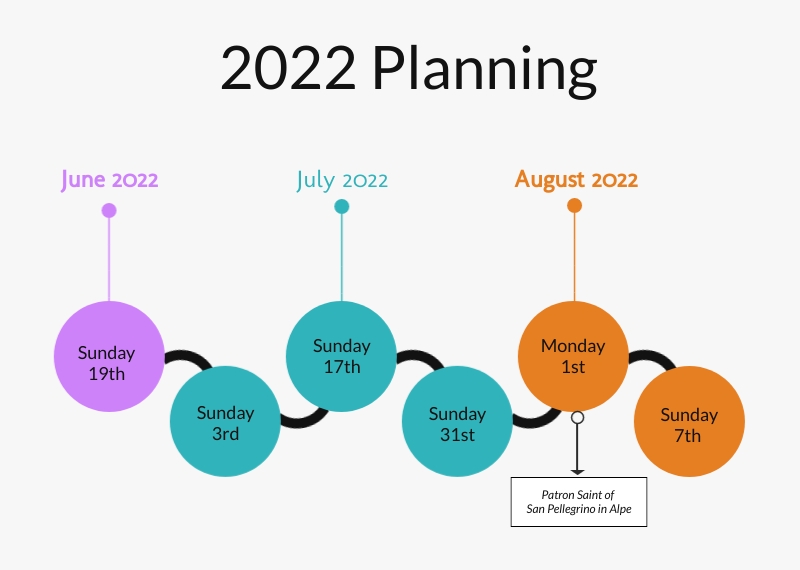 2022 Planning

June 2022

July 2022

August 2022

Sunday 19th

Sunday 3rd

Sunday 17th

Sunday 31st

Monday 1st

Sunday 7th

Patron Saint of San Pellegrino in Alpe